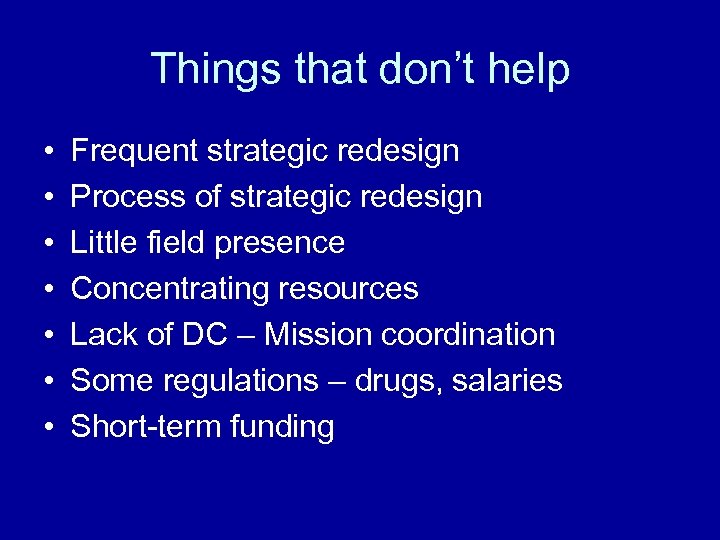 Things that don’t help

• Frequent strategic redesign
• Process of strategic redesign
• Little field presence
• Concentrating resources
• Lack of DC – Mission coordination
• Some regulations – drugs, salaries
• Short-term funding